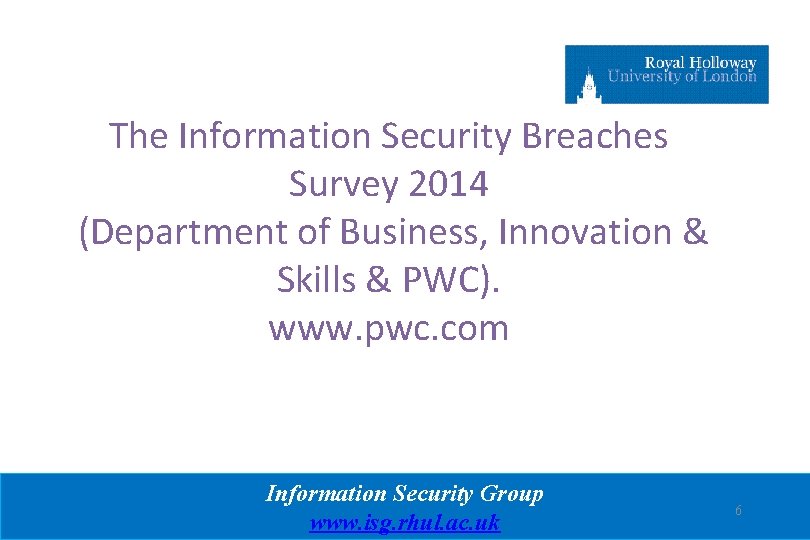 Royal Holloway
University of London

The Information Security Breaches Survey 2014
(Department of Business, Innovation & Skills & PWC).
www.pwc.com

Information Security Group
www.isg.rhul.ac.uk

6